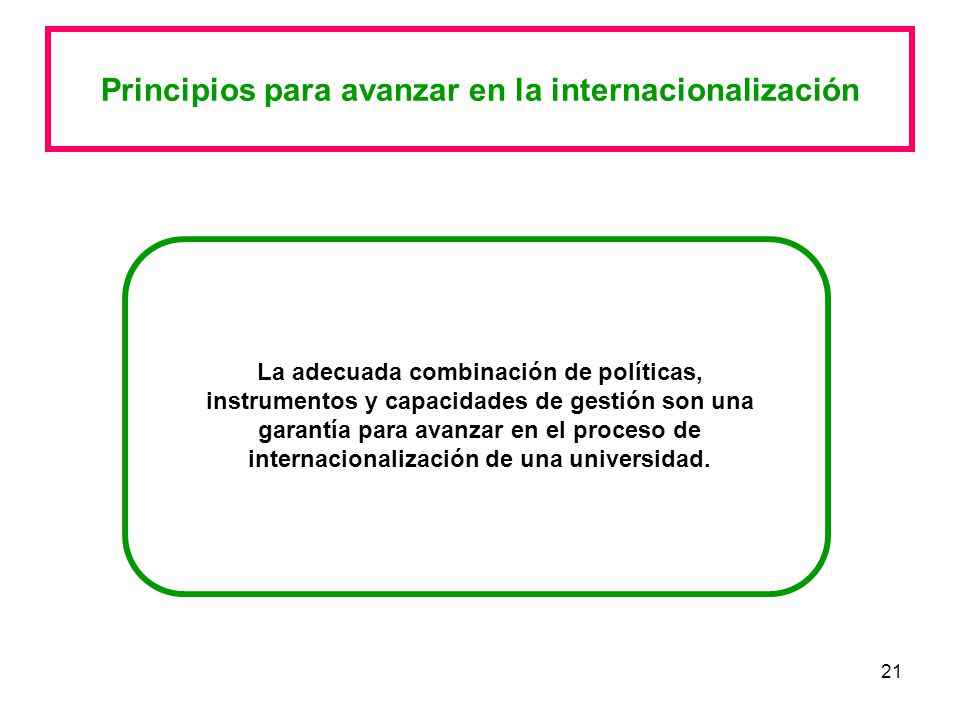 Principios para avanzar en la internacionalización

La adecuada combinación de políticas, instrumentos y capacidades de gestión son una garantía para avanzar en el proceso de internacionalización de una universidad.

21